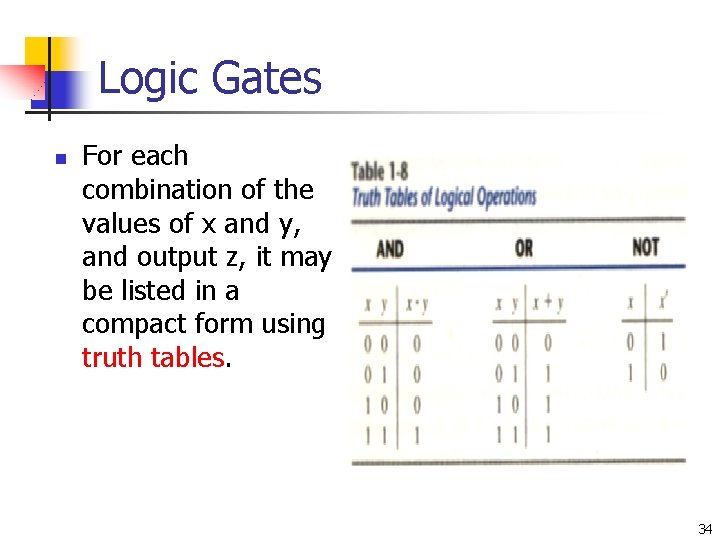 Logic Gates

For each combination of the values of x and y, and output z, it may be listed in a compact form using truth tables.

Table 1-8
Truth Tables of Logical Operations

AND

| $x$ | $y$ | $x \cdot y$ |
|---|---|---|
| 0 | 0 | 0 |
| 0 | 1 | 0 |
| 1 | 0 | 0 |
| 1 | 1 | 1 |

OR

| $x$ | $y$ | $x + y$ |
|---|---|---|
| 0 | 0 | 0 |
| 0 | 1 | 1 |
| 1 | 0 | 1 |
| 1 | 1 | 1 |

NOT

| $x$ | $x'$ |
|---|---|
| 0 | 1 |
| 1 | 0 |

34